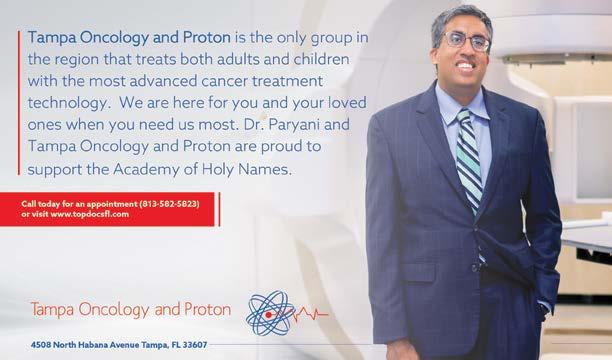 Tampa Oncology and Proton is the only group in the region that treats both adults and children with the most advanced cancer treatment technology. We are here for you and your loved ones when you need us most. Dr. Paryani and Tampa Oncology and Proton are proud to support the Academy of Holy Names.

Call today for an appointment (813-582-5823) or visit www.topdocsfl.com

Tampa Oncology and Proton

4508 North Habana Avenue Tampa, FL 33607